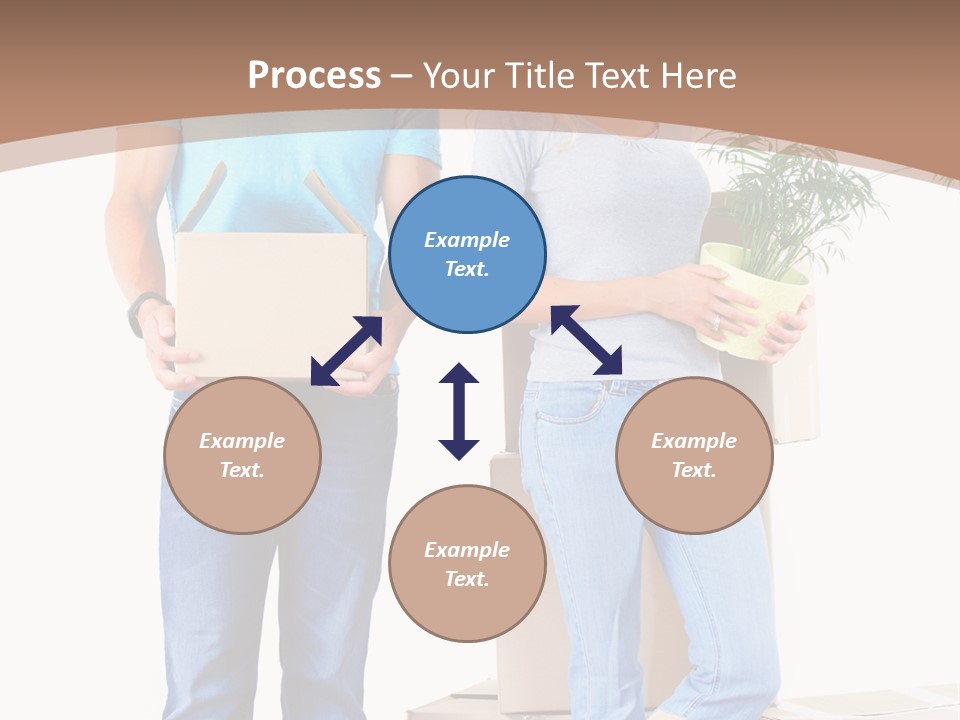 Process – Your Title Text Here

Example Text.

Example Text.

Example Text.

Example Text.